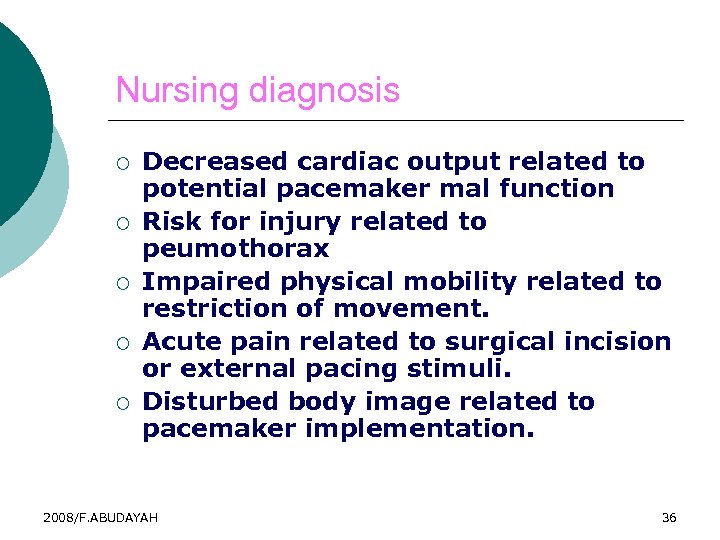 Nursing diagnosis

○ Decreased cardiac output related to potential pacemaker mal function
○ Risk for injury related to peumothorax
○ Impaired physical mobility related to restriction of movement.
○ Acute pain related to surgical incision or external pacing stimuli.
○ Disturbed body image related to pacemaker implementation.

2008/F.ABUDAYAH

36